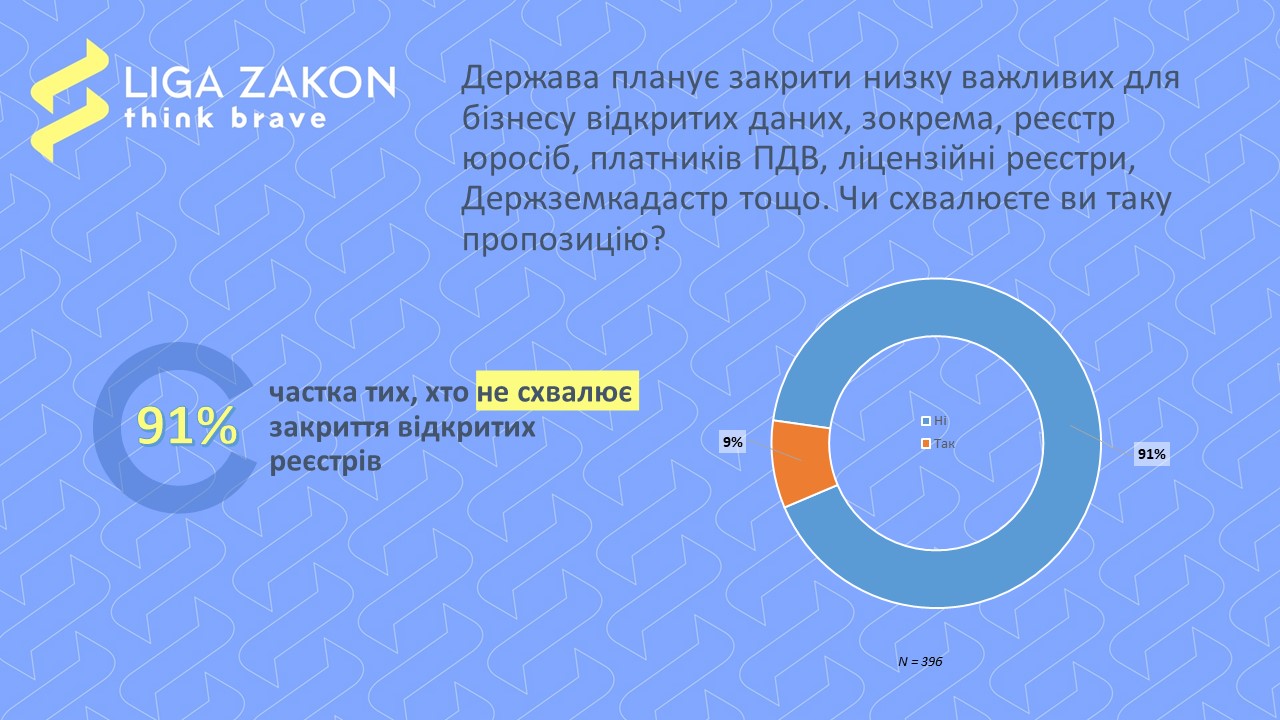 LIGA ZAKON
think brave

Держава планує закрити низку важливих для бізнесу відкритих даних, зокрема, реєстр юросіб, платників ПДВ, ліцензійні реєстри, Держземкадастр тощо. Чи схвалюєте ви таку пропозицію?

91%

частка тих, хто не схвалює закриття відкритих реєстрів

Ні
Так

9%

91%

N = 396